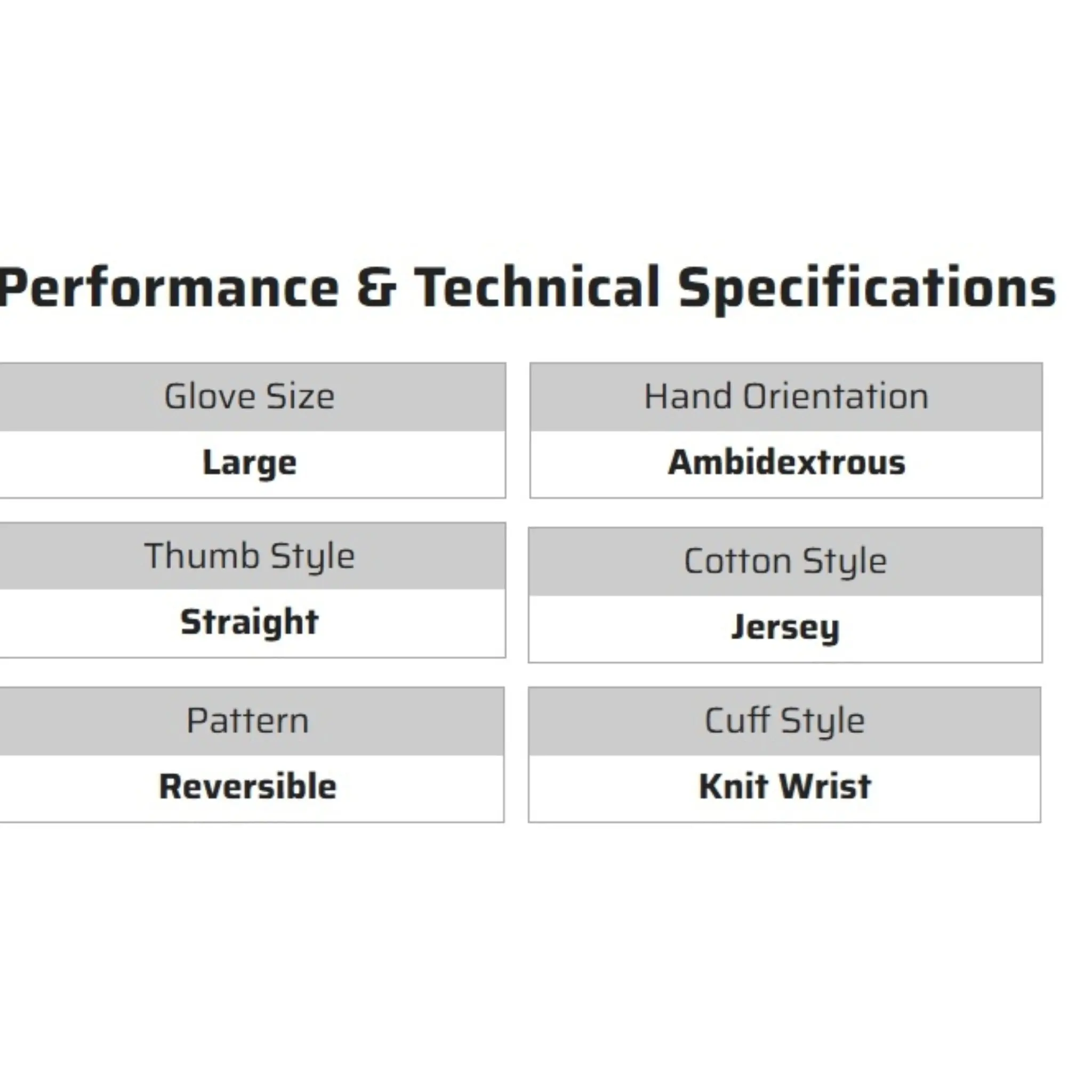 Performance & Technical Specifications

Glove Size
Large

Hand Orientation
Ambidextrous

Thumb Style
Straight

Cotton Style
Jersey

Pattern
Reversible

Cuff Style
Knit Wrist